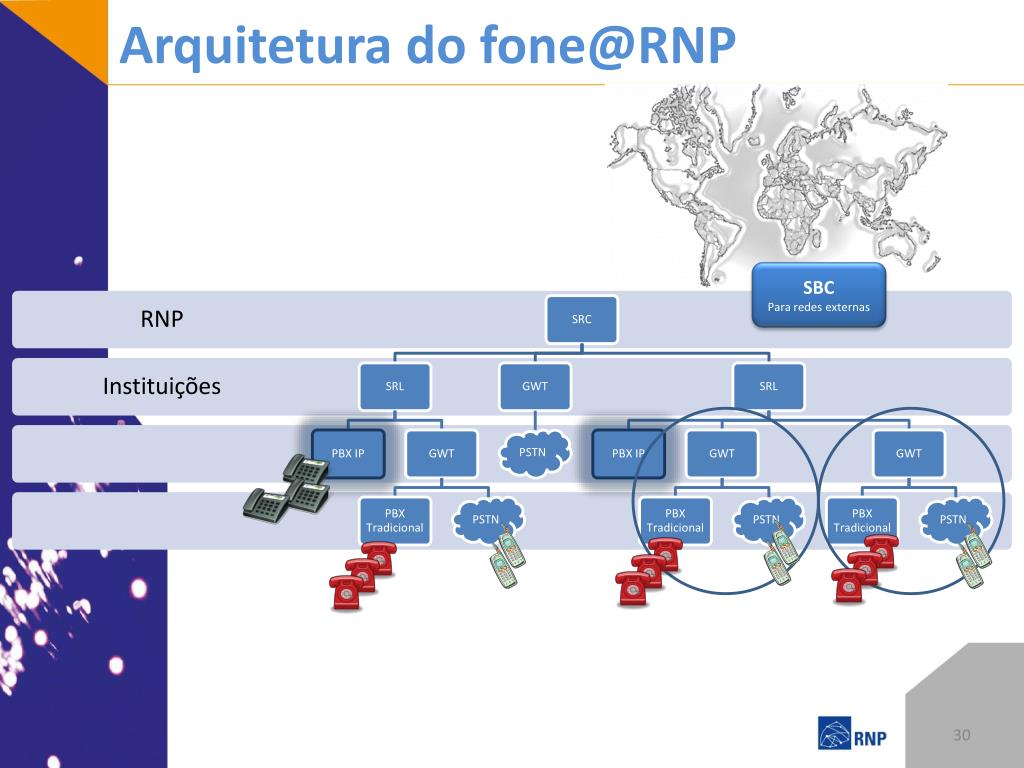 Arquitetura do fone@RNP

SBC
Para redes externas

RNP

SRC

Instituições

SRL

GWT

SRL

PBX IP

GWT

PSTN

PBX IP

GWT

GWT

PBX Tradicional

PSTN

PBX Tradicional

PSTN

PBX Tradicional

PSTN

RNP

30